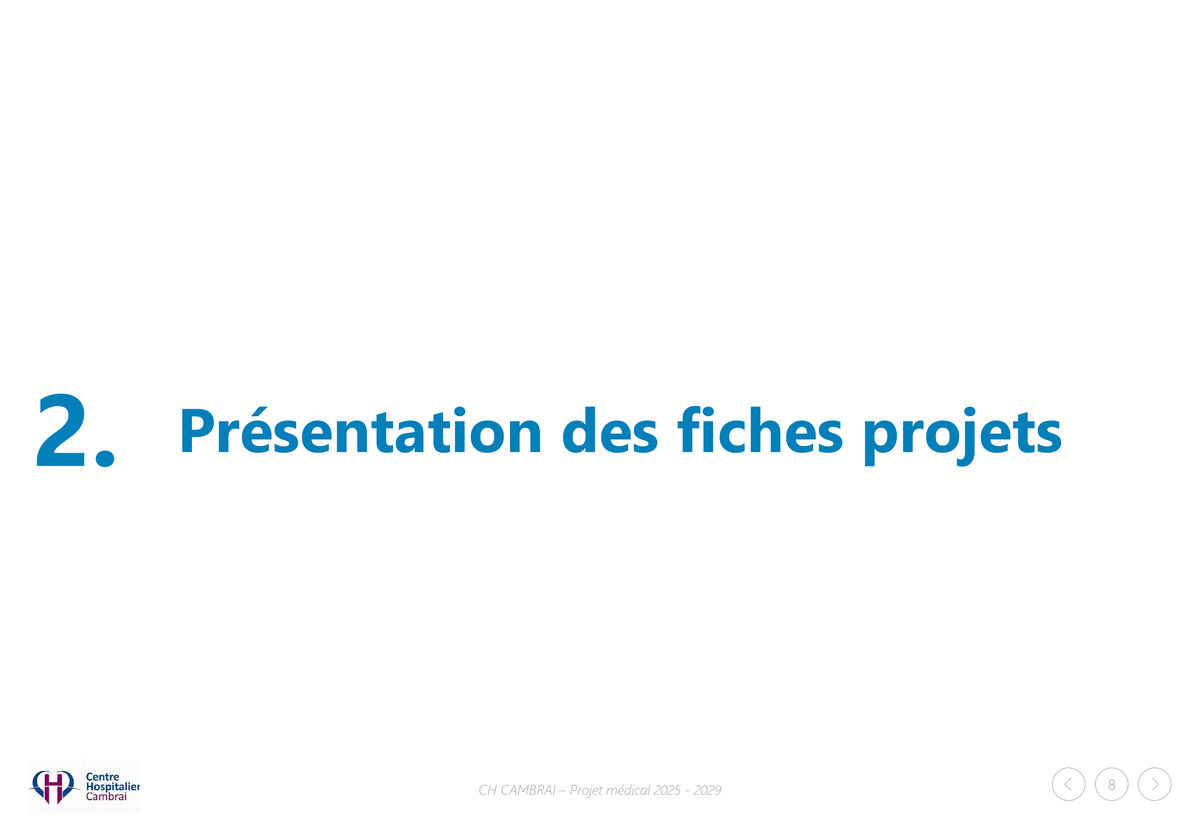 2. Présentation des fiches projets

Centre Hospitalier Cambrai

CH CAMBRAI – Projet médical 2025 - 2029

8